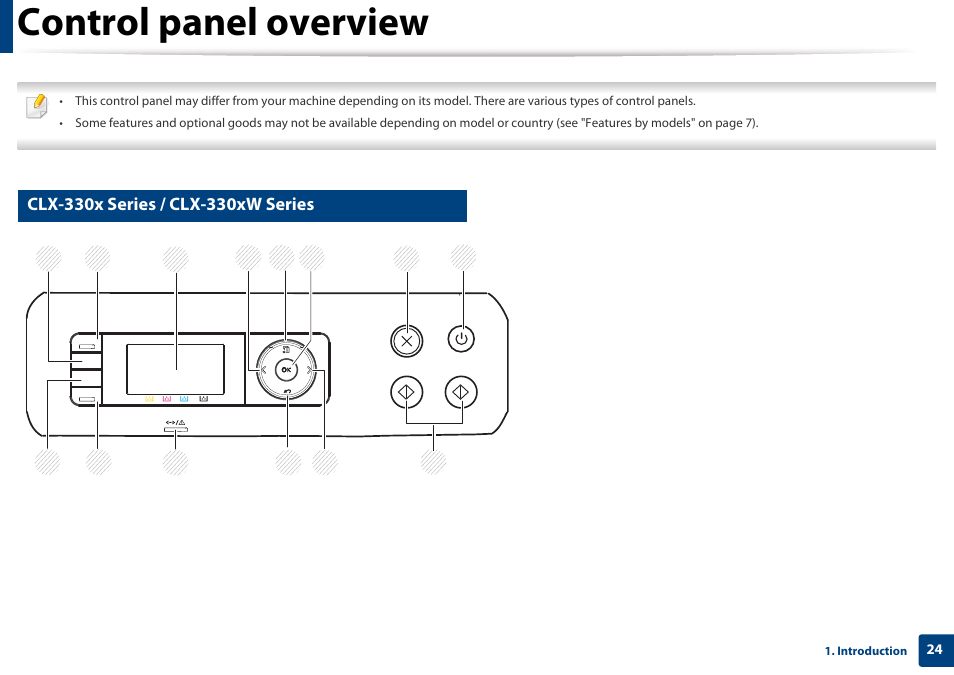 Control panel overview

• This control panel may differ from your machine depending on its model. There are various types of control panels.
• Some features and optional goods may not be available depending on model or country (see "Features by models" on page 7).

CLX-330x Series / CLX-330xW Series

OK

1. Introduction 24